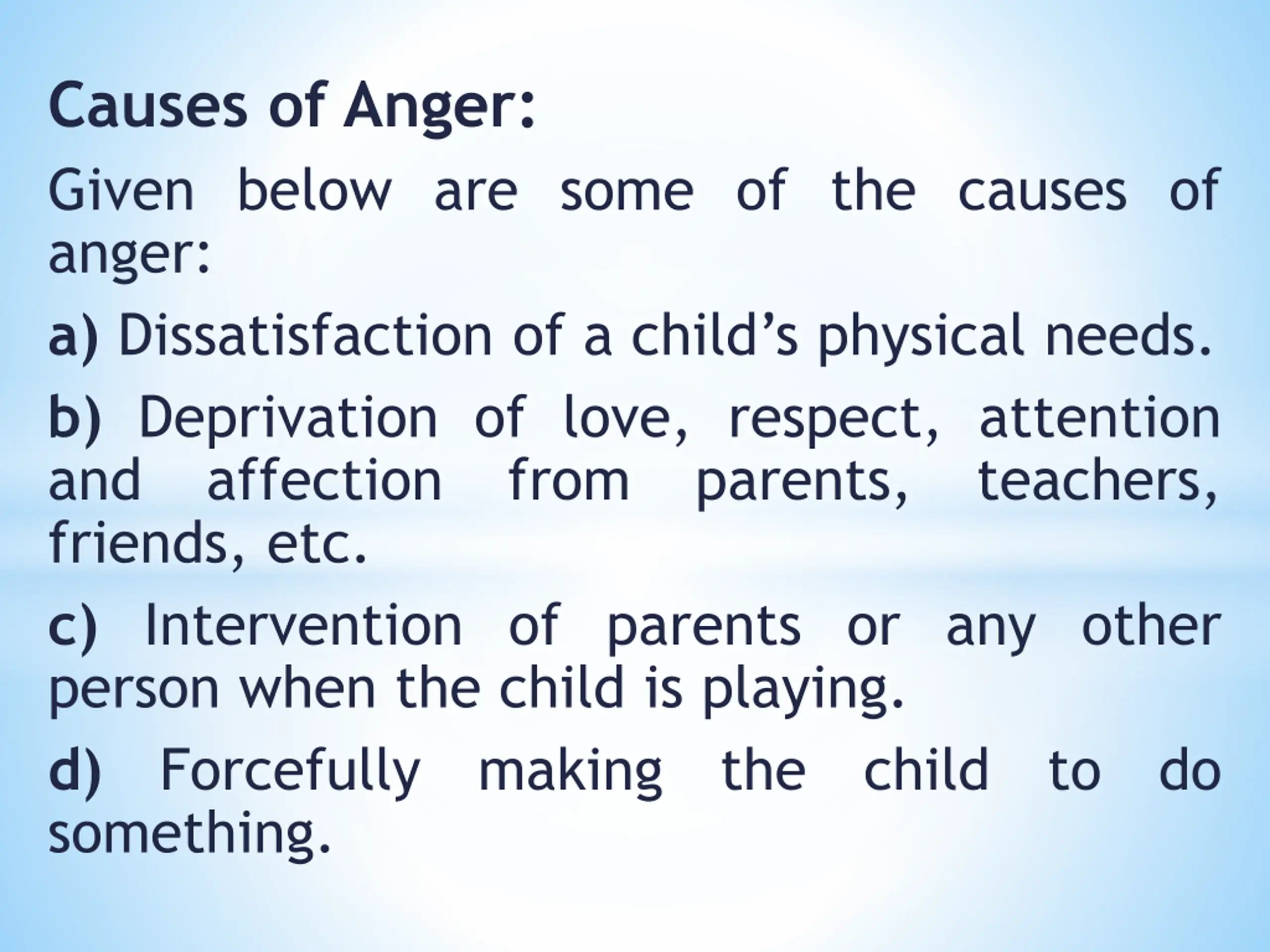 Causes of Anger:

Given below are some of the causes of anger:

a) Dissatisfaction of a child’s physical needs.

b) Deprivation of love, respect, attention and affection from parents, teachers, friends, etc.

c) Intervention of parents or any other person when the child is playing.

d) Forcefully making the child to do something.